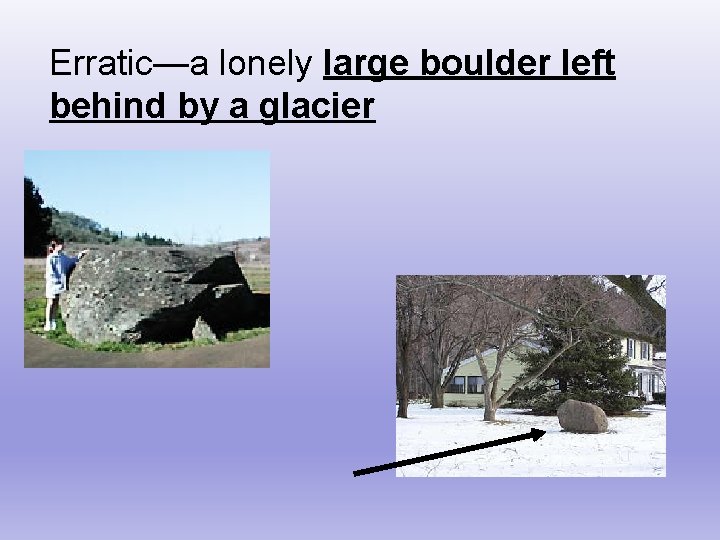 Erratic—a lonely large boulder left behind by a glacier